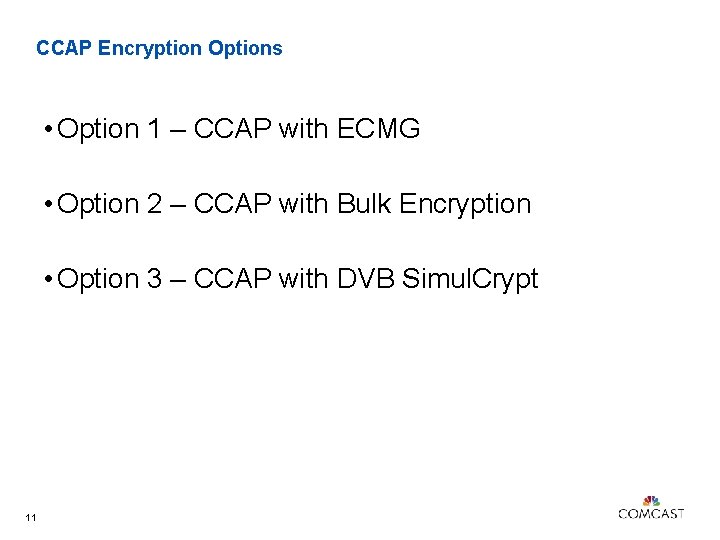 CCAP Encryption Options

• Option 1 – CCAP with ECMG

• Option 2 – CCAP with Bulk Encryption

• Option 3 – CCAP with DVB SimulCrypt

11

COMCAST